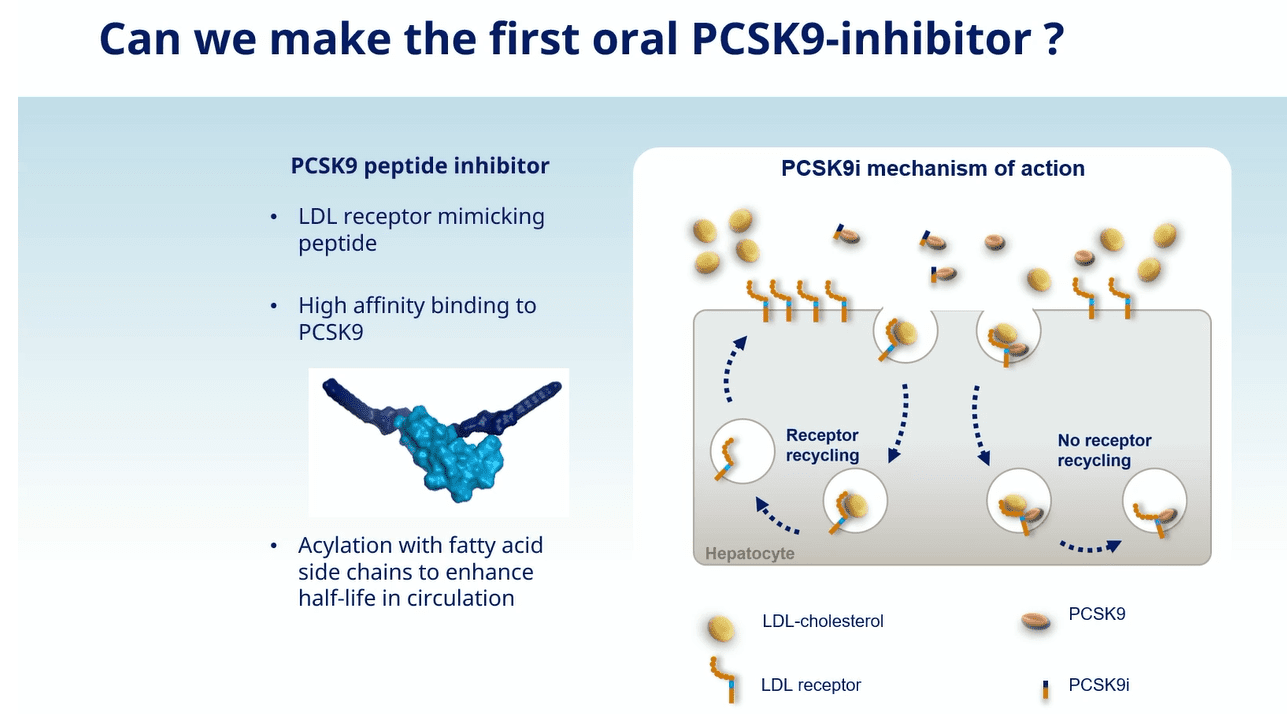 Can we make the first oral PCSK9-inhibitor ?

PCSK9 peptide inhibitor

• LDL receptor mimicking peptide

• High affinity binding to PCSK9

• Acylation with fatty acid side chains to enhance half-life in circulation

PCSK9i mechanism of action

Receptor recycling

No receptor recycling

Hepatocyte

LDL-cholesterol

PCSK9

LDL receptor

PCSK9i